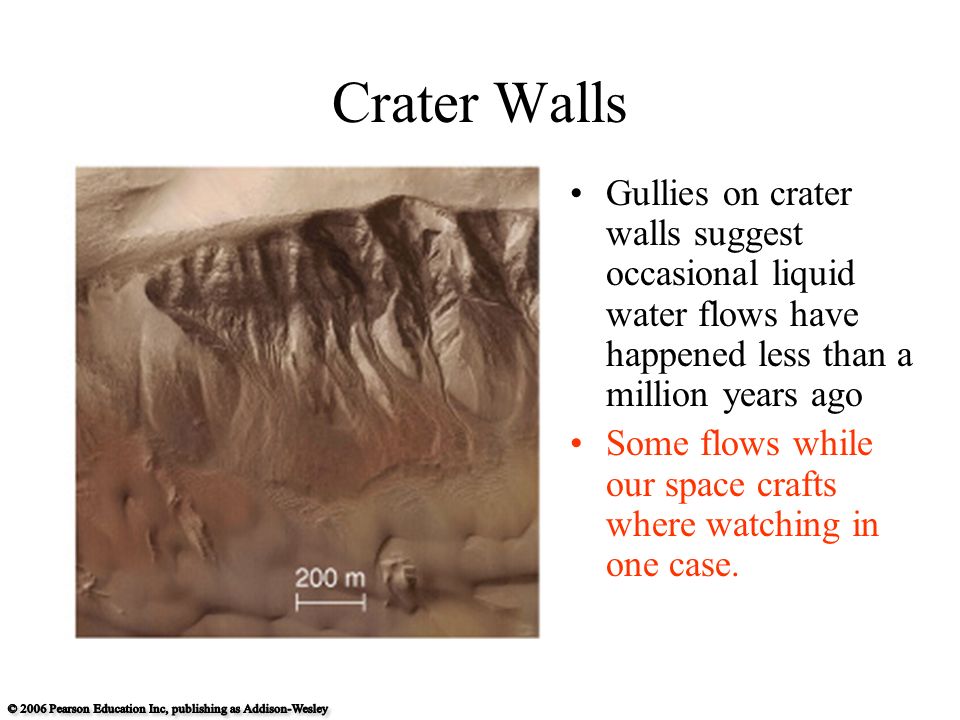 Crater Walls

200 m

• Gullies on crater walls suggest occasional liquid water flows have happened less than a million years ago
• Some flows while our space crafts where watching in one case.

© 2006 Pearson Education Inc, publishing as Addison-Wesley